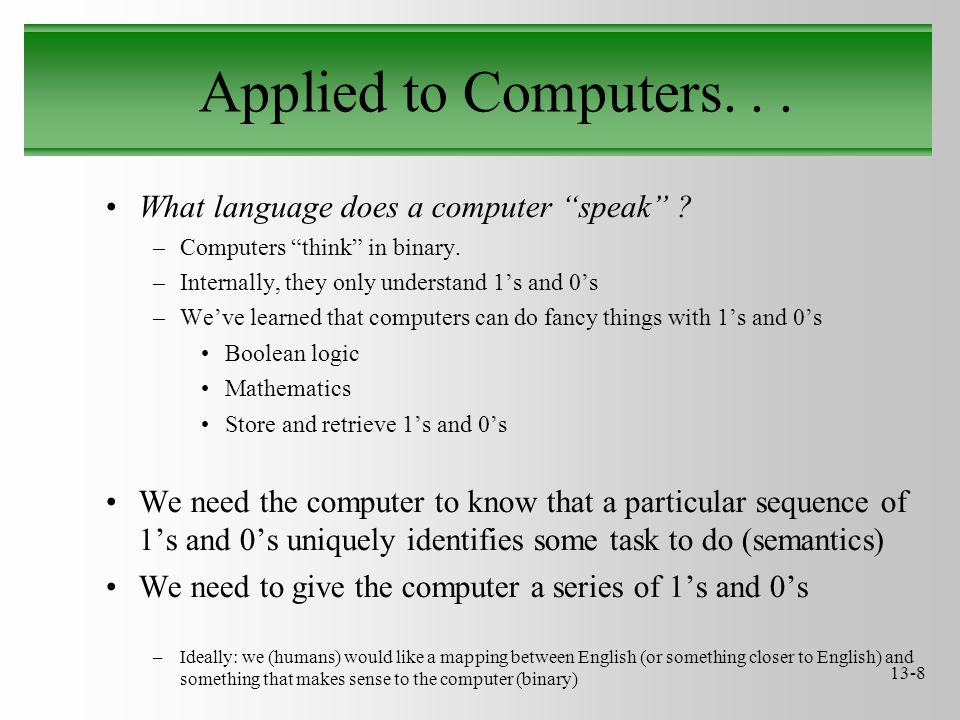 Applied to Computers. . .

• What language does a computer “speak” ?
– Computers “think” in binary.
– Internally, they only understand 1’s and 0’s
– We’ve learned that computers can do fancy things with 1’s and 0’s
• Boolean logic
• Mathematics
• Store and retrieve 1’s and 0’s

• We need the computer to know that a particular sequence of 1’s and 0’s uniquely identifies some task to do (semantics)
• We need to give the computer a series of 1’s and 0’s

– Ideally: we (humans) would like a mapping between English (or something closer to English) and something that makes sense to the computer (binary)

13-8